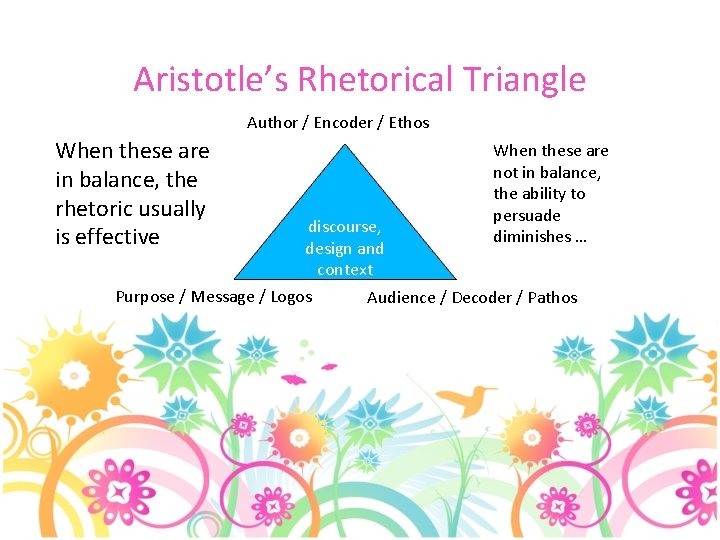 Aristotle's Rhetorical Triangle

Author / Encoder / Ethos

When these are in balance, the rhetoric usually is effective

discourse, design and context

When these are not in balance, the ability to persuade diminishes …

Purpose / Message / Logos

Audience / Decoder / Pathos